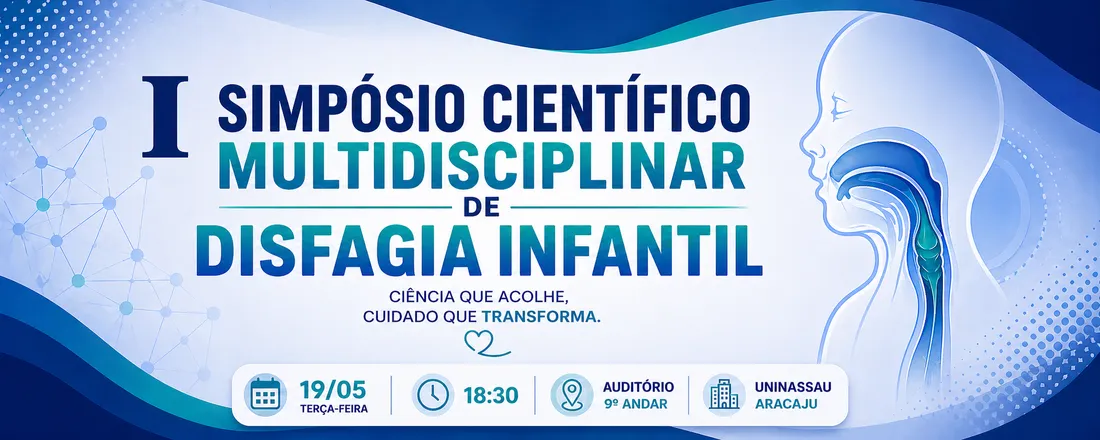 I SIMPÓSIO CIENTÍFICO MULTIDISCIPLINAR DE DISFAGIA INFANTIL

CIÊNCIA QUE ACOLHE, CUIDADO QUE TRANSFORMA.

19/05 TERÇA-FEIRA

18:30

AUDITÓRIO 9º ANDAR

UNINASSAU ARACAJU